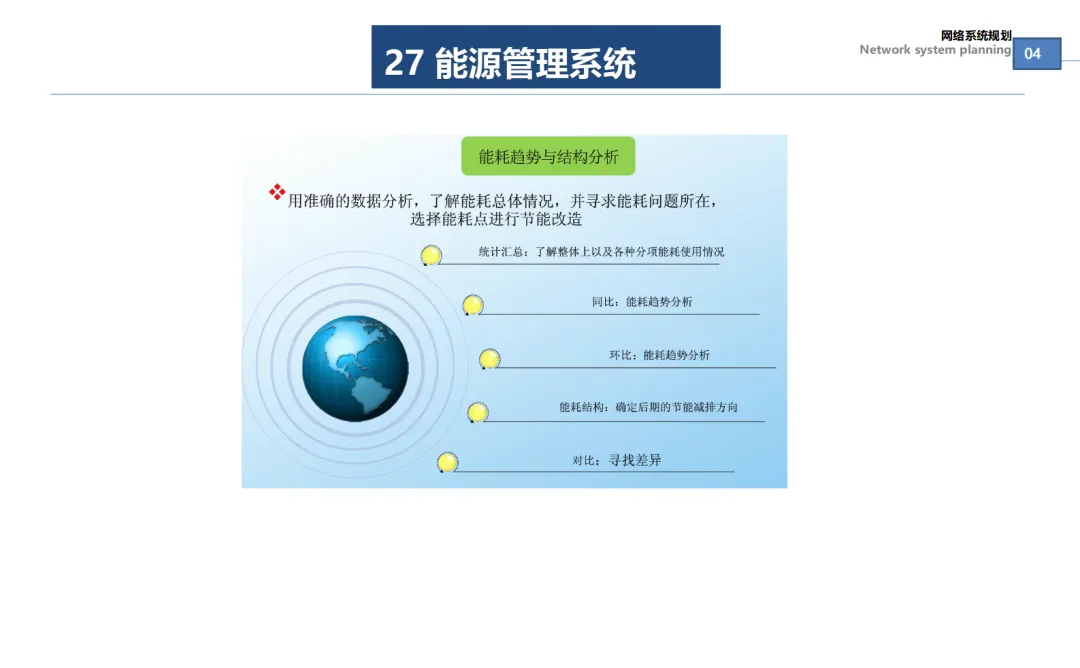 27 能源管理系统

网络系统规划
Network system planning

04

能耗趋势与结构分析

用准确的数据分析，了解能耗总体情况，并寻求能耗问题所在，选择能耗点进行节能改造

统计汇总：了解整体上以及各种分项能耗使用情况

同比：能耗趋势分析

环比：能耗趋势分析

能耗结构：确定后期的节能减排方向

对比：寻找差异